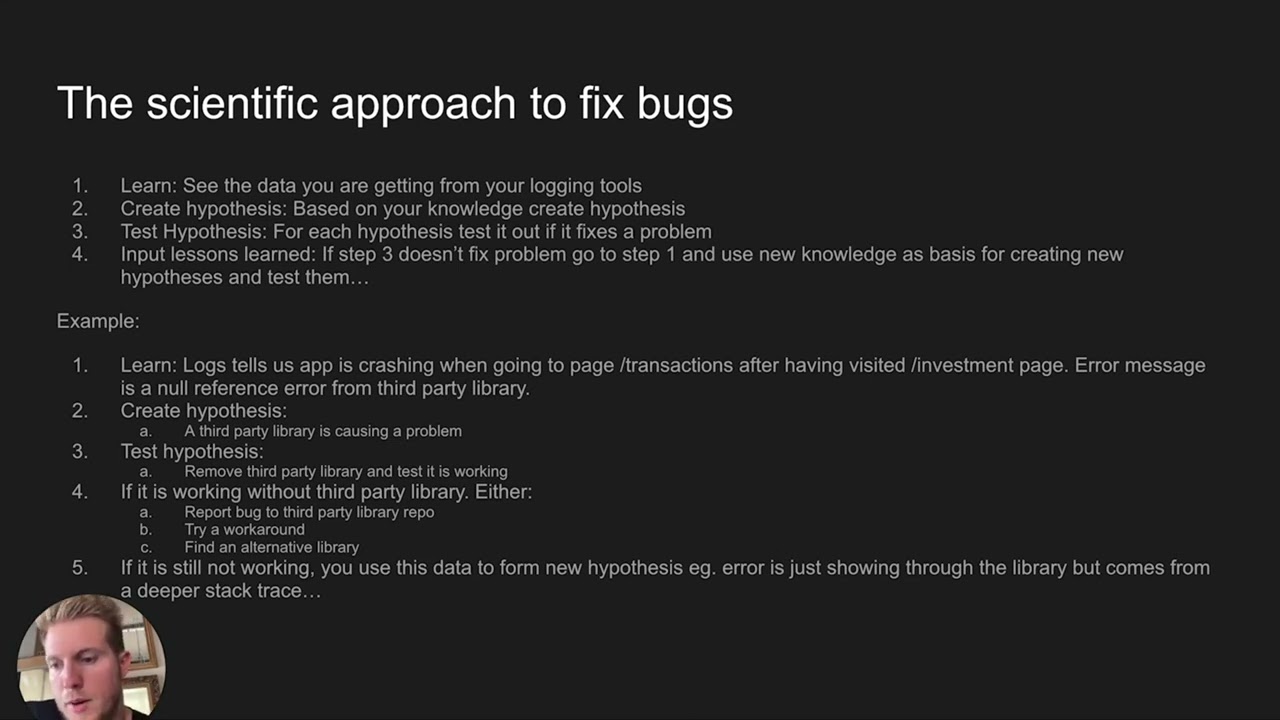 The scientific approach to fix bugs

1. Learn: See the data you are getting from your logging tools
2. Create hypothesis: Based on your knowledge create hypothesis
3. Test Hypothesis: For each hypothesis test it out if it fixes a problem
4. Input lessons learned: If step 3 doesn't fix problem go to step 1 and use new knowledge as basis for creating new hypotheses and test them…

Example:

1. Learn: Logs tells us app is crashing when going to page /transactions after having visited /investment page. Error message is a null reference error from third party library.
2. Create hypothesis:
   a. A third party library is causing a problem
3. Test hypothesis:
   a. Remove third party library and test it is working
4. If it is working without third party library. Either:
   a. Report bug to third party library repo
   b. Try a workaround
   c. Find an alternative library
5. If it is still not working, you use this data to form new hypothesis eg. error is just showing through the library but comes from a deeper stack trace…